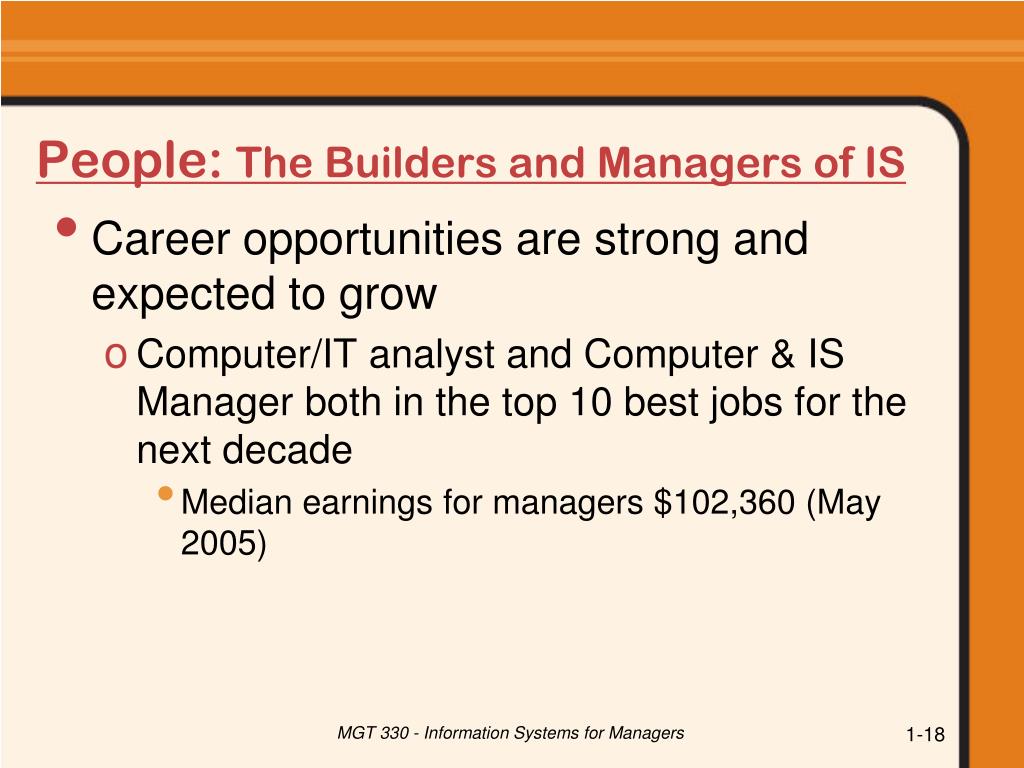 People: The Builders and Managers of IS

• Career opportunities are strong and expected to grow

o Computer/IT analyst and Computer & IS Manager both in the top 10 best jobs for the next decade

• Median earnings for managers \$102,360 (May 2005)

MGT 330 - Information Systems for Managers

1-18